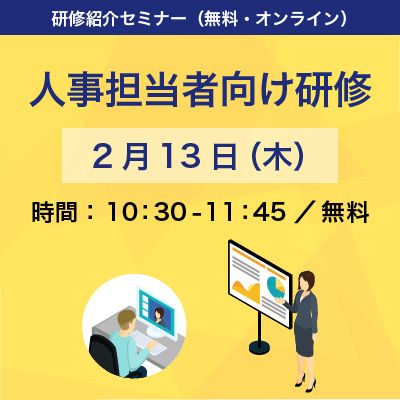 研修紹介セミナー（無料・オンライン）

人事担当者向け研修

2月13日(木)

時間：10:30-11:45 ／ 無料